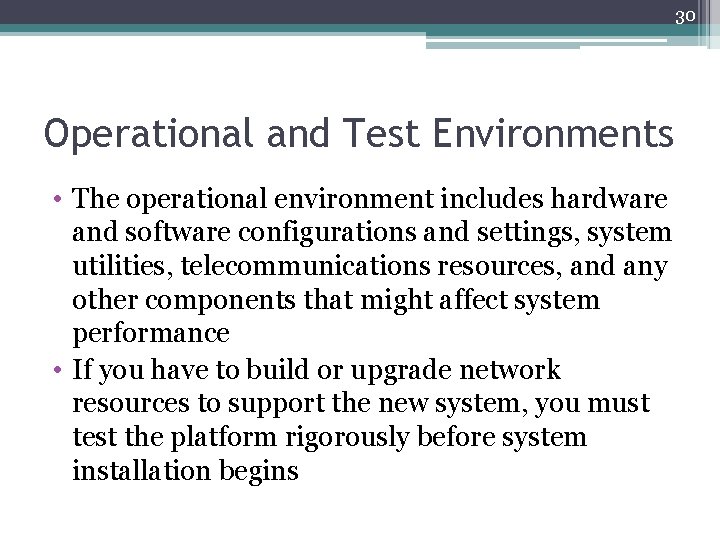 30

Operational and Test Environments

• The operational environment includes hardware and software configurations and settings, system utilities, telecommunications resources, and any other components that might affect system performance
• If you have to build or upgrade network resources to support the new system, you must test the platform rigorously before system installation begins